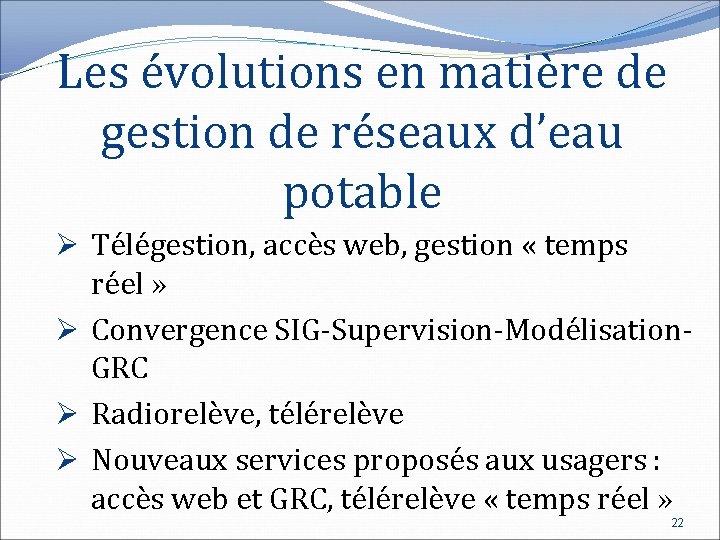 Les évolutions en matière de gestion de réseaux d’eau potable

➢ Télégestion, accès web, gestion « temps réel »

➢ Convergence SIG-Supervision-Modélisation-GRC

➢ Radiorelève, télérelève

➢ Nouveaux services proposés aux usagers : accès web et GRC, télérelève « temps réel »

22